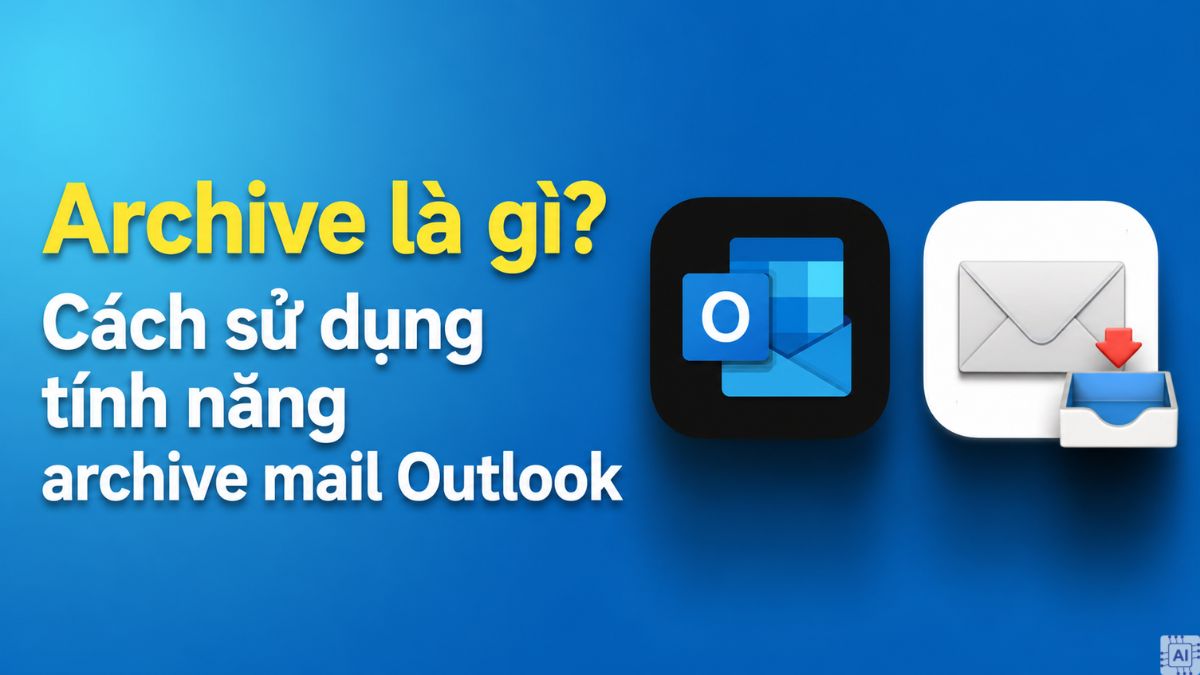 Archive là gì?
Cách sử dụng tính năng archive mail Outlook

O

AI